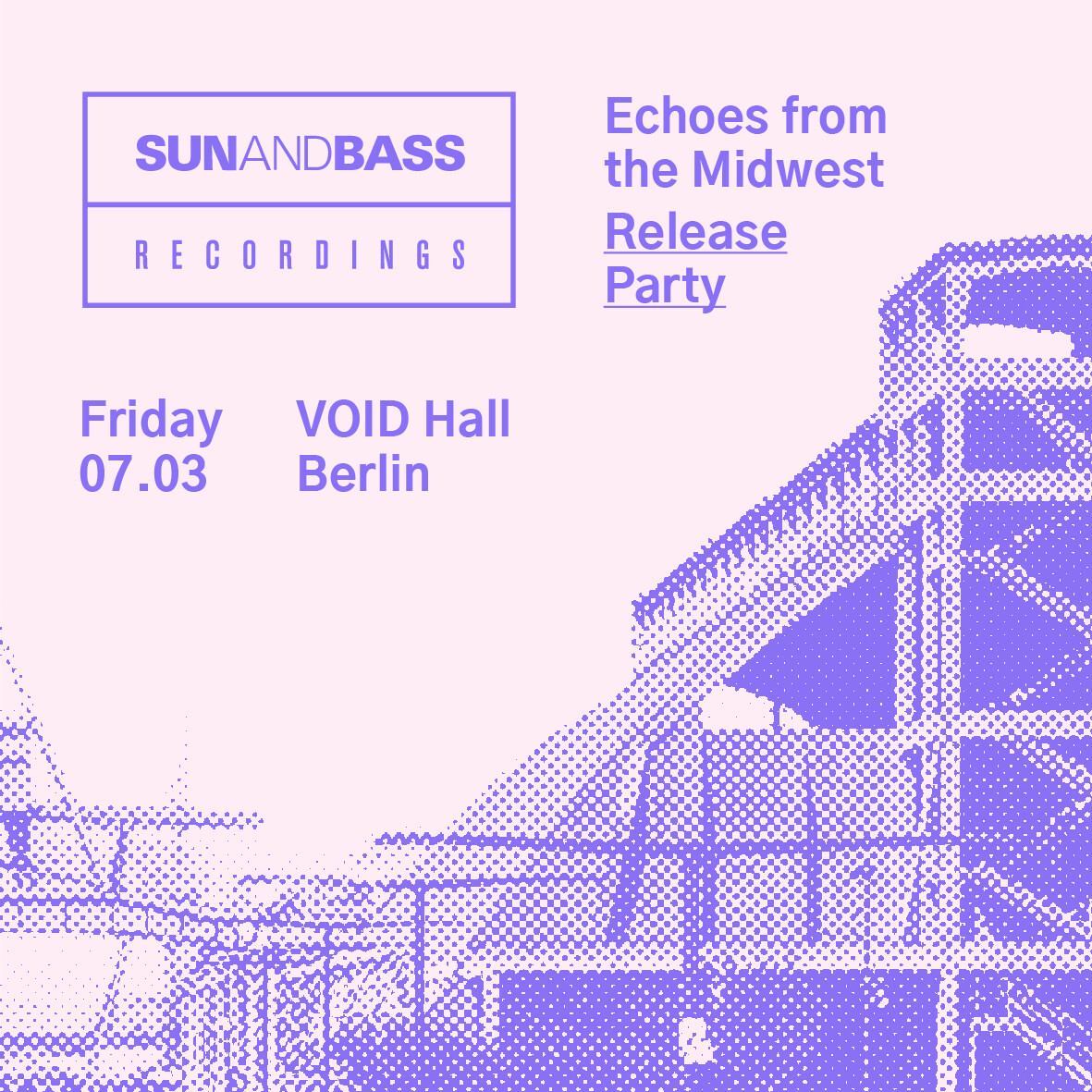 SUNANDBASS

RECORDINGS

Echoes from the Midwest

Release Party

Friday 07.03

VOID Hall Berlin